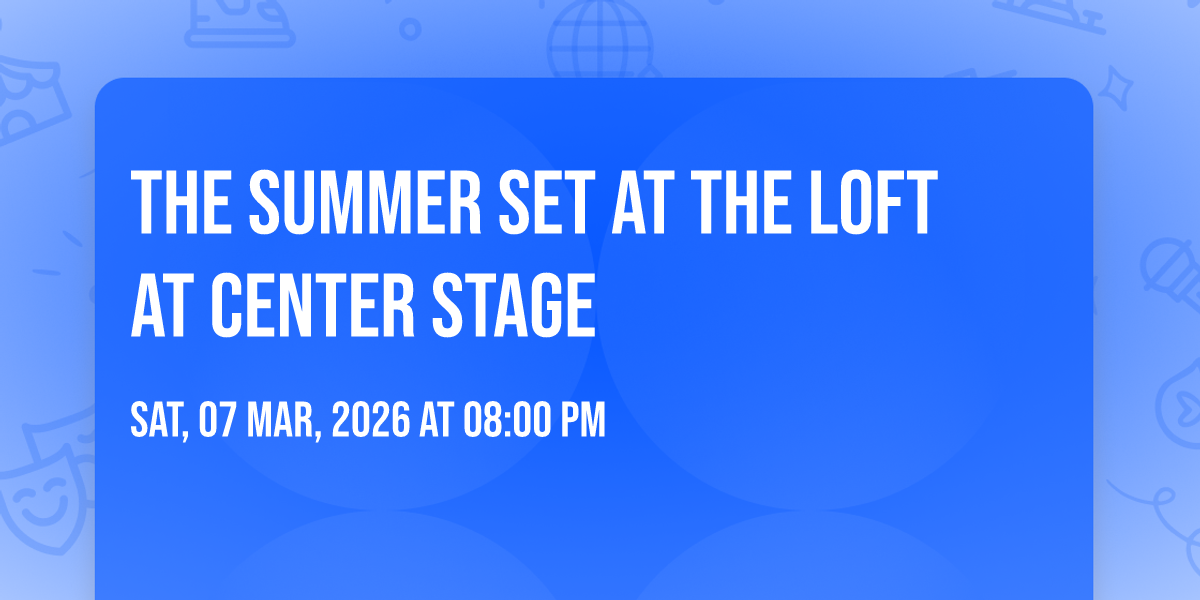 THE SUMMER SET AT THE LOFT AT CENTER STAGE

SAT, 07 MAR, 2026 AT 08:00 PM